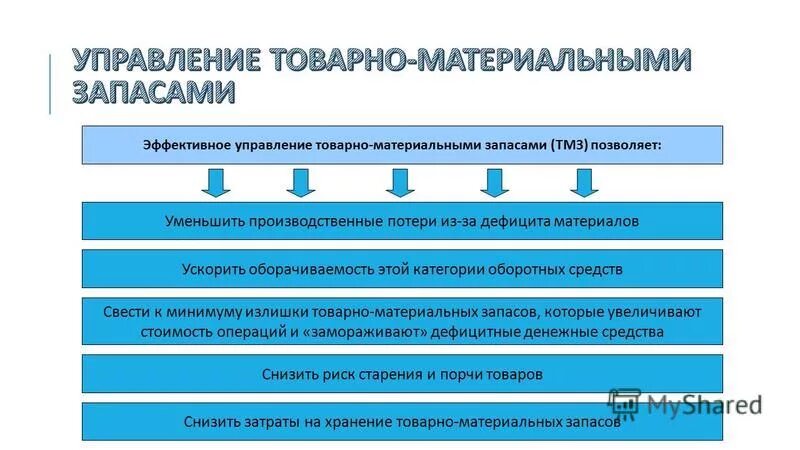 УПРАВЛЕНИЕ ТОВАРНО-МАТЕРИАЛЬНЫМИ ЗАПАСАМИ

Эффективное управление товарно-материальными запасами (ТМЗ) позволяет:

Уменьшить производственные потери из-за дефицита материалов

Ускорить оборачиваемость этой категории оборотных средств

Свести к минимуму излишки товарно-материальных запасов, которые увеличивают стоимость операций и «замораживают» дефицитные денежные средства

Снизить риск старения и порчи товаров

Снизить затраты на хранение товарно-материальных запасов

MyShared